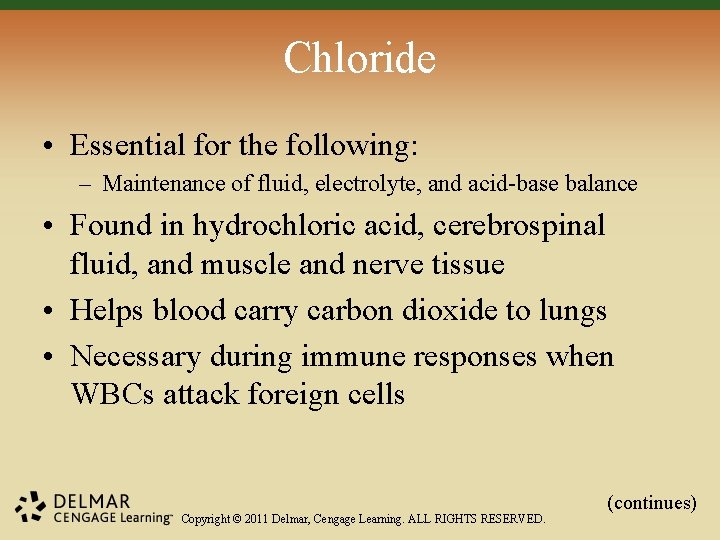 Chloride

• Essential for the following:
– Maintenance of fluid, electrolyte, and acid-base balance

• Found in hydrochloric acid, cerebrospinal fluid, and muscle and nerve tissue

• Helps blood carry carbon dioxide to lungs

• Necessary during immune responses when WBCs attack foreign cells

(continues)

DELMAR
CENGAGE Learning™ Copyright © 2011 Delmar, Cengage Learning. ALL RIGHTS RESERVED.